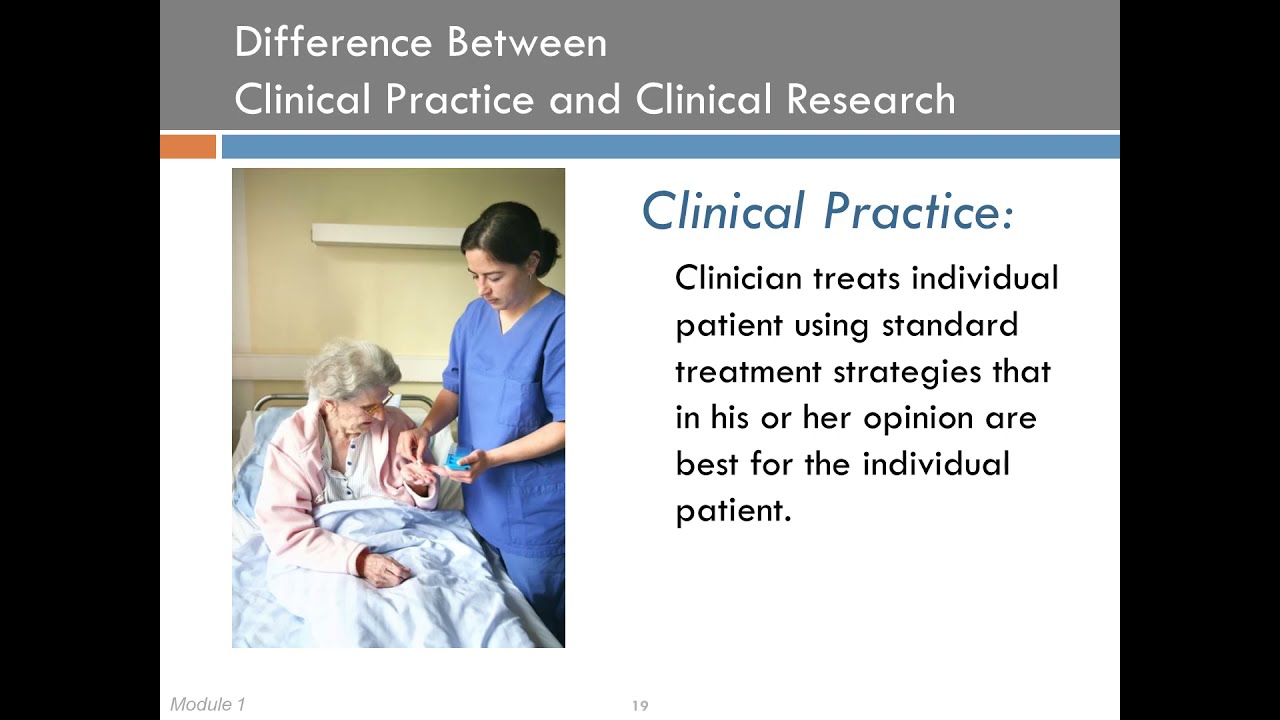 Difference Between
Clinical Practice and Clinical Research

Clinical Practice:

Clinician treats individual patient using standard treatment strategies that in his or her opinion are best for the individual patient.

Module 1

19